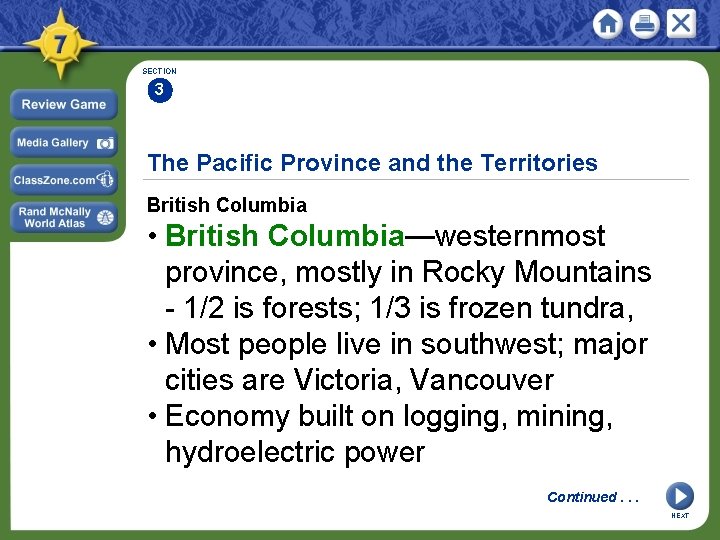 7

Review Game

Media Gallery

ClassZone.com

Rand McNally World Atlas

SECTION
3

The Pacific Province and the Territories

British Columbia

• British Columbia—westernmost province, mostly in Rocky Mountains - 1/2 is forests; 1/3 is frozen tundra,
• Most people live in southwest; major cities are Victoria, Vancouver
• Economy built on logging, mining, hydroelectric power

Continued . . .

NEXT